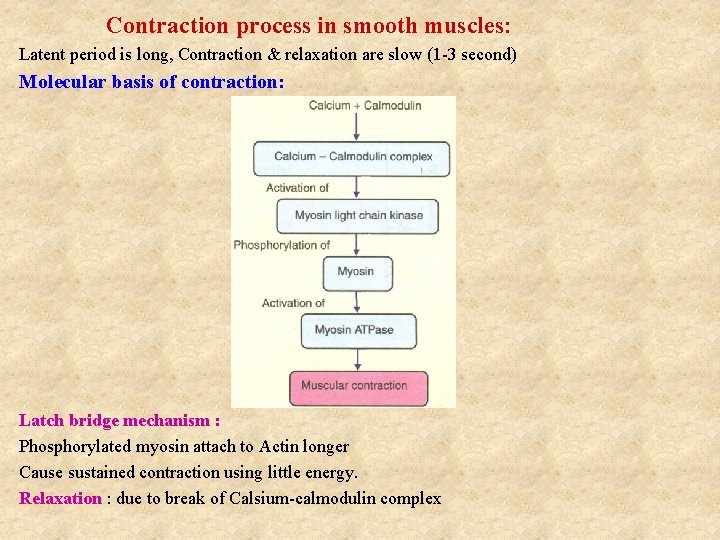 Contraction process in smooth muscles:

Latent period is long, Contraction & relaxation are slow (1-3 second)

Molecular basis of contraction:

Calcium + Calmodulin

Calcium – Calmodulin complex

Activation of

Myosin light chain kinase

Phosphorylation of

Myosin

Activation of

Myosin ATPase

Muscular contraction

Latch bridge mechanism :

Phosphorylated myosin attach to Actin longer

Cause sustained contraction using little energy.

Relaxation : due to break of Calsium-calmodulin complex